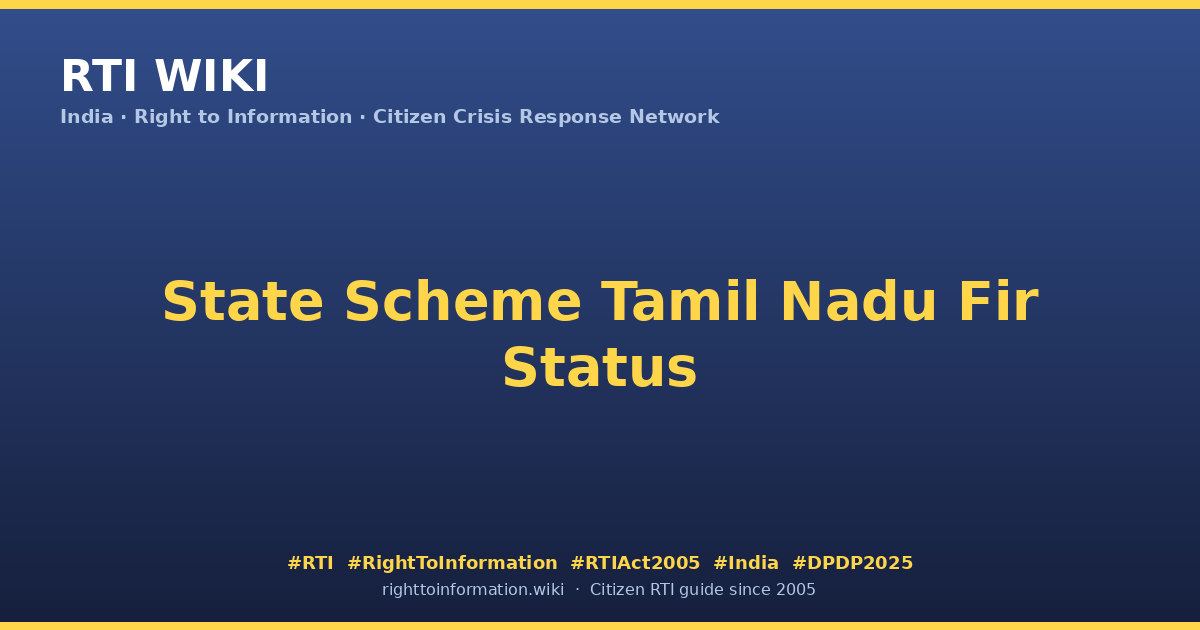 RTI WIKI
India · Right to Information · Citizen Crisis Response Network

State Scheme Tamil Nadu Fir Status

#RTI #RightToInformation #RTIAct2005 #India #DPDP2025
righttoinformation.wiki · Citizen RTI guide since 2005